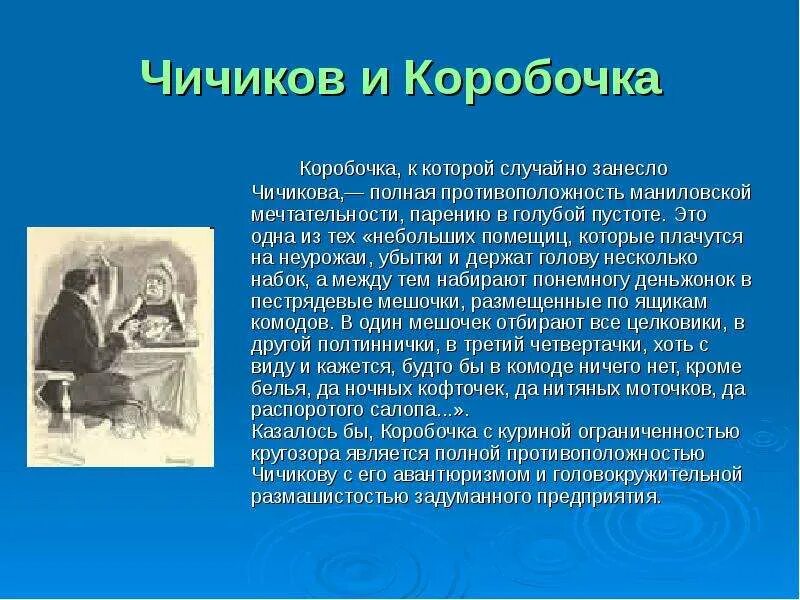 Чичиков и Коробочка

Коробочка, к которой случайно занесло Чичикова,— полная противоположность маниловской мечтательности, парению в голубой пустоте. Это одна из тех «небольших помещиц, которые плачутся на неурожаи, убытки и держат голову несколько набок, а между тем набирают понемногу деньжонок в пестрядевые мешочки, размещенные по ящикам комодов. В один мешочек отбирают все целковики, в другой полтиннички, в третий четвертачки, хоть с виду и кажется, будто бы в комоде ничего нет, кроме белья, да ночных кофточек, да нитяных моточков, да распоротого салопа...».
Казалось бы, Коробочка с куриной ограниченностью кругозора является полной противоположностью Чичикову с его авантюризмом и головокружительной размашистостью задуманного предприятия.